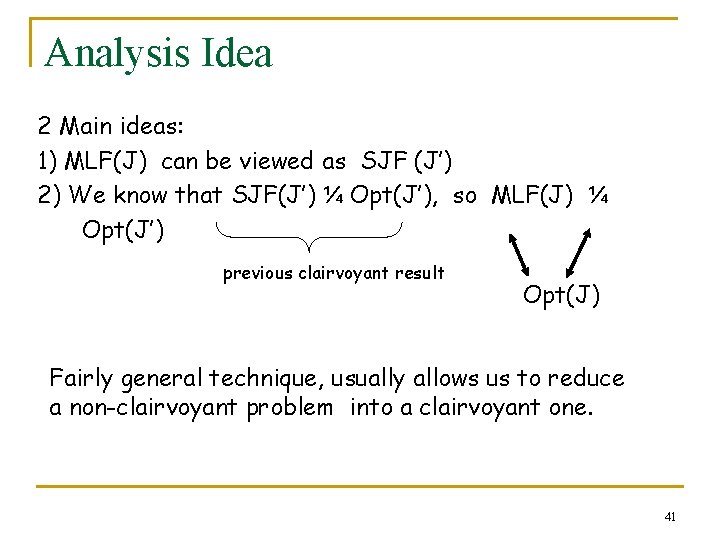 Analysis Idea

2 Main ideas:

1) MLF(J) can be viewed as SJF (J')

2) We know that SJF(J') ¼ Opt(J'), so MLF(J) ¼ Opt(J')

previous clairvoyant result

Opt(J)

Fairly general technique, usually allows us to reduce a non-clairvoyant problem into a clairvoyant one.

41